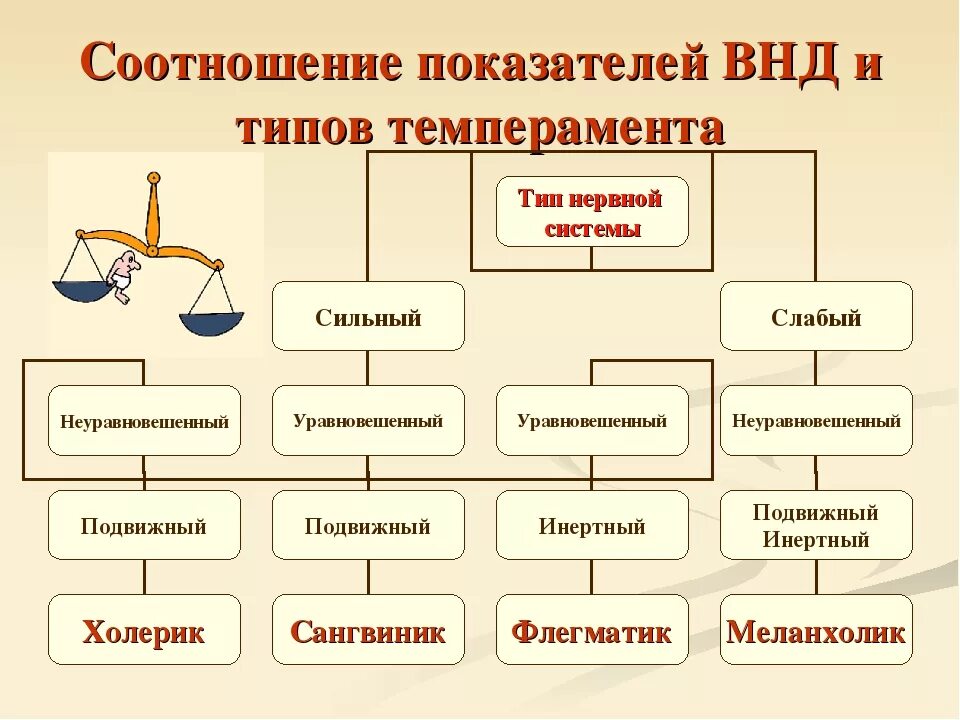 Соотношение показателей ВНД и типов темперамента

Тип нервной системы

Сильный

Слабый

Неуравновешенный

Уравновешенный

Уравновешенный

Неуравновешенный

Подвижный

Подвижный

Инертный

Подвижный Инертный

Холерик

Сангвиник

Флегматик

Меланхолик